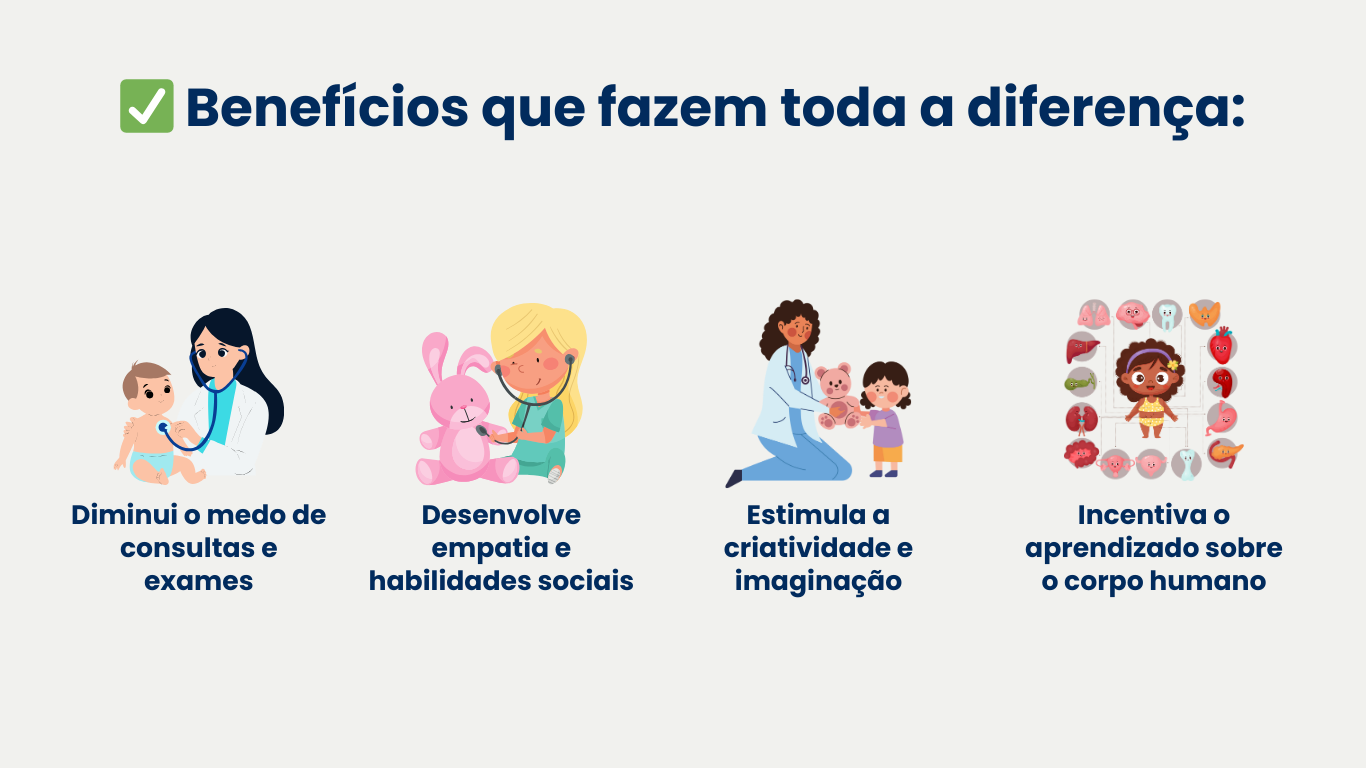 ✅ Benefícios que fazem toda a diferença:

Diminui o medo de consultas e exames

Desenvolve empatia e habilidades sociais

Estimula a criatividade e imaginação

Incentiva o aprendizado sobre o corpo humano